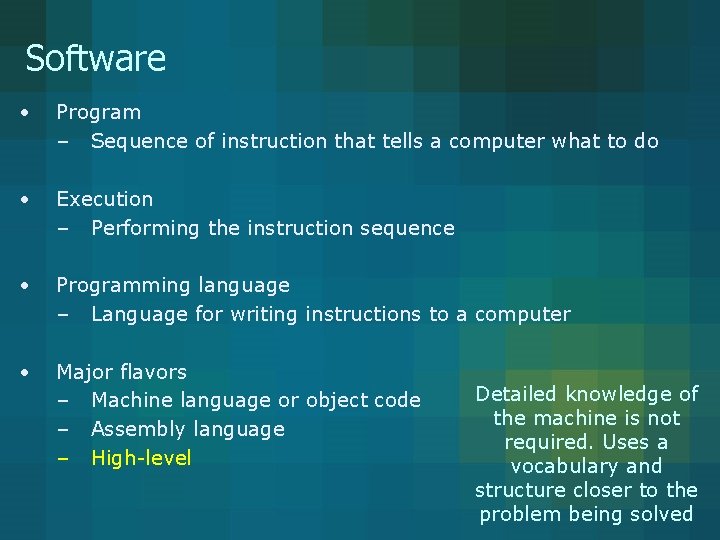 Software

• Program
– Sequence of instruction that tells a computer what to do

• Execution
– Performing the instruction sequence

• Programming language
– Language for writing instructions to a computer

• Major flavors
– Machine language or object code
– Assembly language
– High-level

Detailed knowledge of the machine is not required. Uses a vocabulary and structure closer to the problem being solved